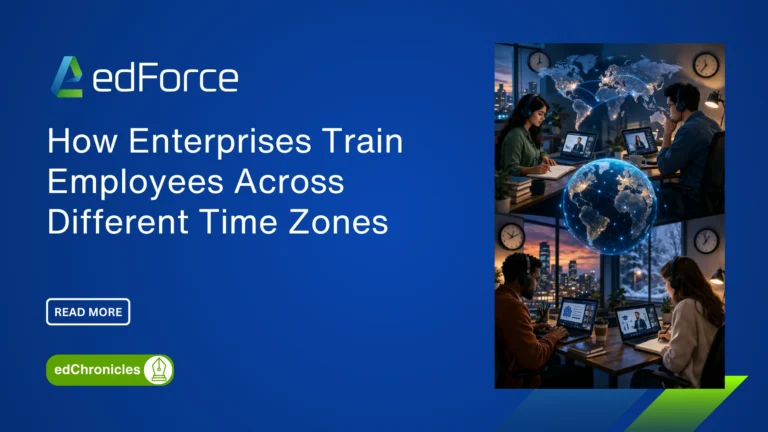 edForce

How Enterprises Train Employees Across Different Time Zones

READ MORE

edChronicles